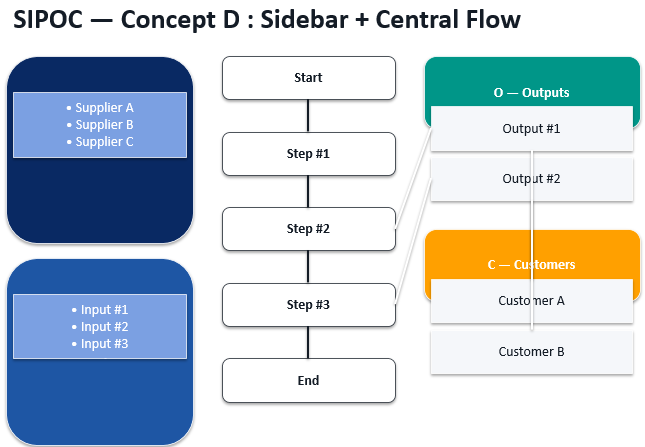 SIPOC — Concept D : Sidebar + Central Flow

• Supplier A
• Supplier B
• Supplier C

• Input #1
• Input #2
• Input #3

Start

Step #1

Step #2

Step #3

End

O — Outputs

Output #1

Output #2

C — Customers

Customer A

Customer B